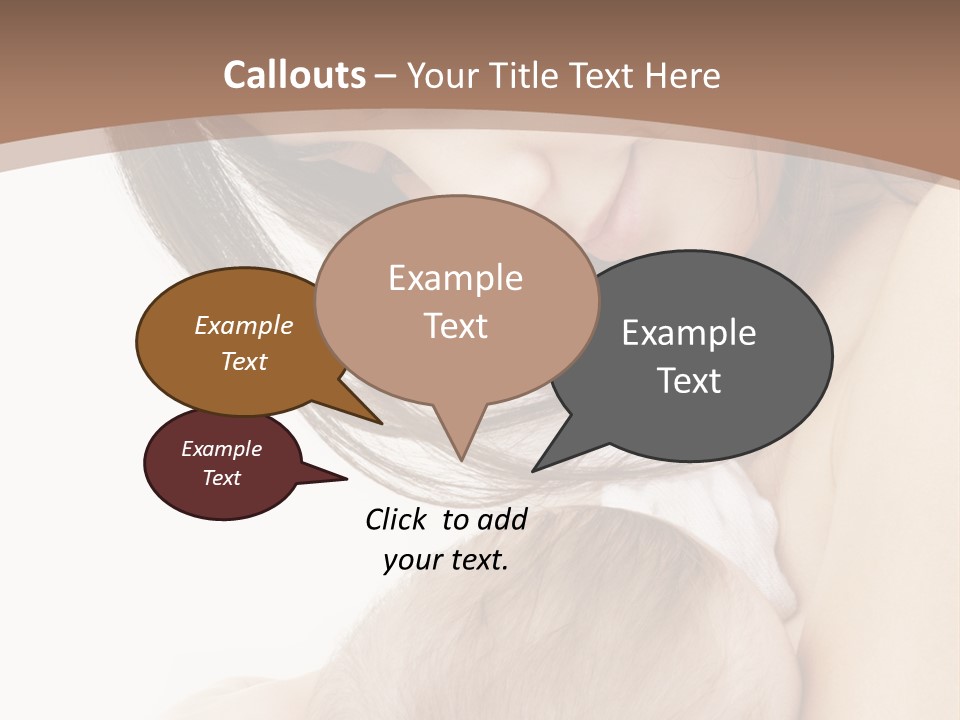 Callouts – Your Title Text Here

Example Text

Example Text

Example Text

Example Text

Click to add your text.